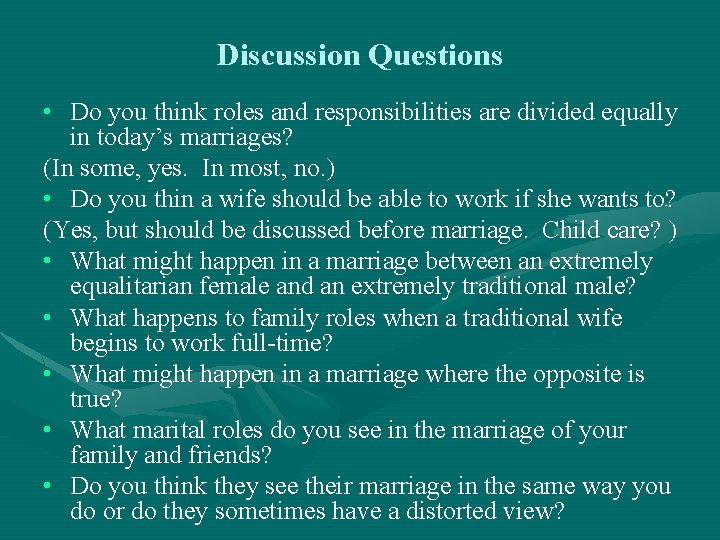 Discussion Questions

• Do you think roles and responsibilities are divided equally in today's marriages?

(In some, yes. In most, no.)

• Do you thin a wife should be able to work if she wants to?

(Yes, but should be discussed before marriage. Child care? )

• What might happen in a marriage between an extremely equalitarian female and an extremely traditional male?

• What happens to family roles when a traditional wife begins to work full-time?

• What might happen in a marriage where the opposite is true?

• What marital roles do you see in the marriage of your family and friends?

• Do you think they see their marriage in the same way you do or do they sometimes have a distorted view?